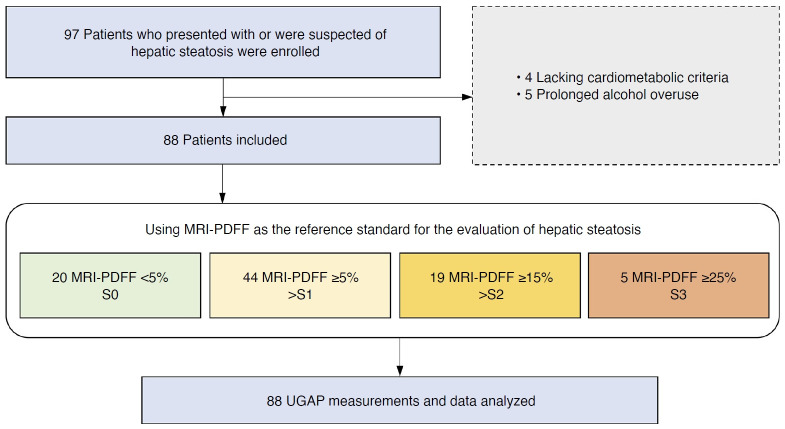 97 Patients who presented with or were suspected of hepatic steatosis were enrolled

• 4 Lacking cardiometabolic criteria
• 5 Prolonged alcohol overuse

88 Patients included

Using MRI-PDFF as the reference standard for the evaluation of hepatic steatosis

20 MRI-PDFF <5%
S0

44 MRI-PDFF ≥5%
>S1

19 MRI-PDFF ≥15%
>S2

5 MRI-PDFF ≥25%
S3

88 UGAP measurements and data analyzed